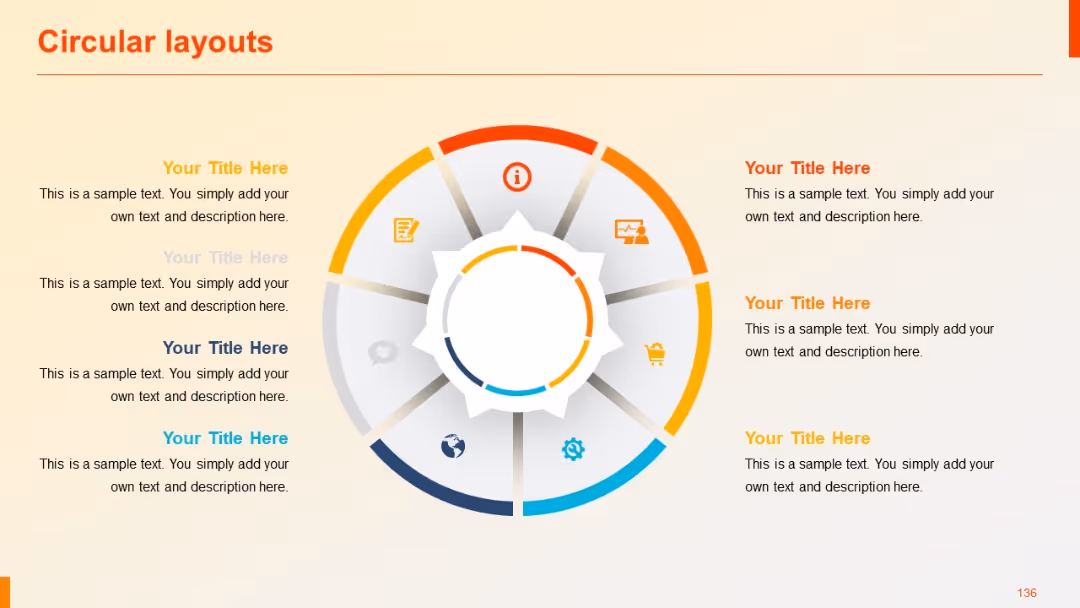 Circular layouts

Your Title Here
This is a sample text. You simply add your own text and description here.

Your Title Here
This is a sample text. You simply add your own text and description here.

Your Title Here
This is a sample text. You simply add your own text and description here.

Your Title Here
This is a sample text. You simply add your own text and description here.

Your Title Here
This is a sample text. You simply add your own text and description here.

Your Title Here
This is a sample text. You simply add your own text and description here.

Your Title Here
This is a sample text. You simply add your own text and description here.

136